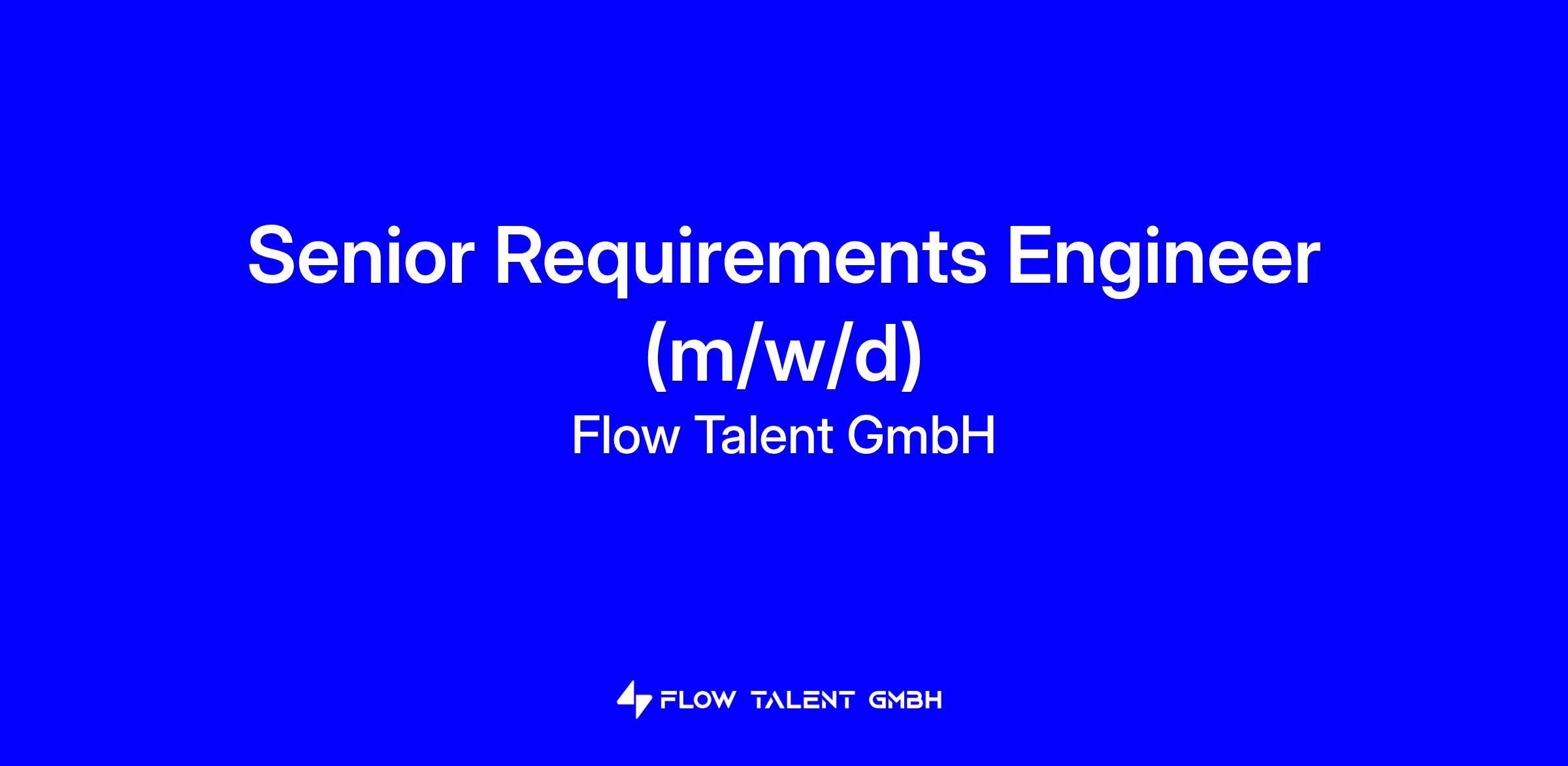 Senior Requirements Engineer (m/w/d)

Flow Talent GmbH

FLOW TALENT GMBH